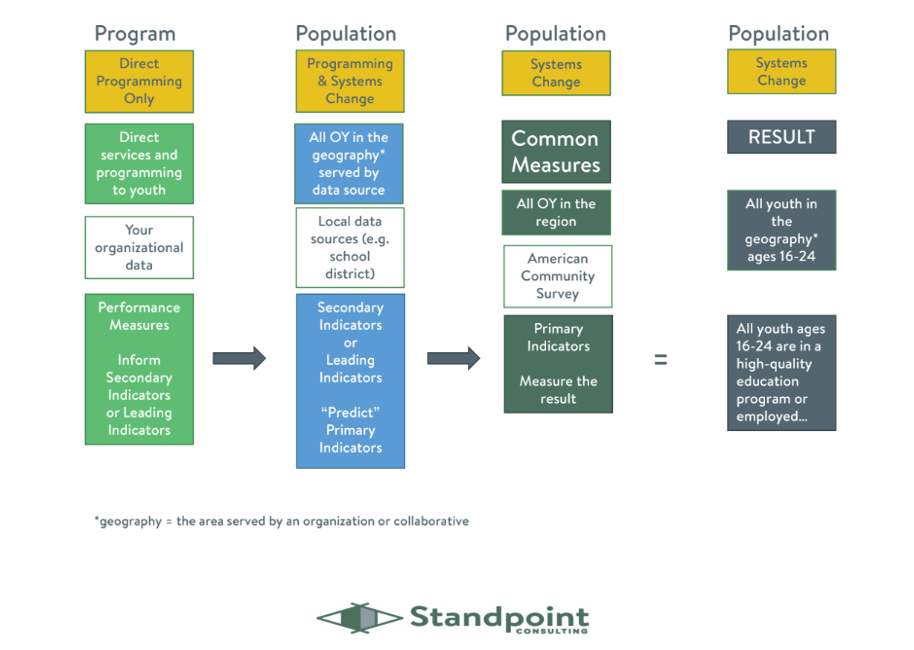 Program

Direct Programming Only

Direct services and programming to youth

Your organizational data

Performance Measures

Inform Secondary Indicators or Leading Indicators

Population

Programming & Systems Change

All OY in the geography* served by data source

Local data sources (e.g. school district)

Secondary Indicators or Leading Indicators

"Predict" Primary Indicators

Population

Systems Change

Common Measures

All OY in the region

American Community Survey

Primary Indicators

Measure the result

=

Population

Systems Change

RESULT

All youth in the geography* ages 16-24

All youth ages 16-24 are in a high-quality education program or employed...

*geography = the area served by an organization or collaborative

Standpoint CONSULTING